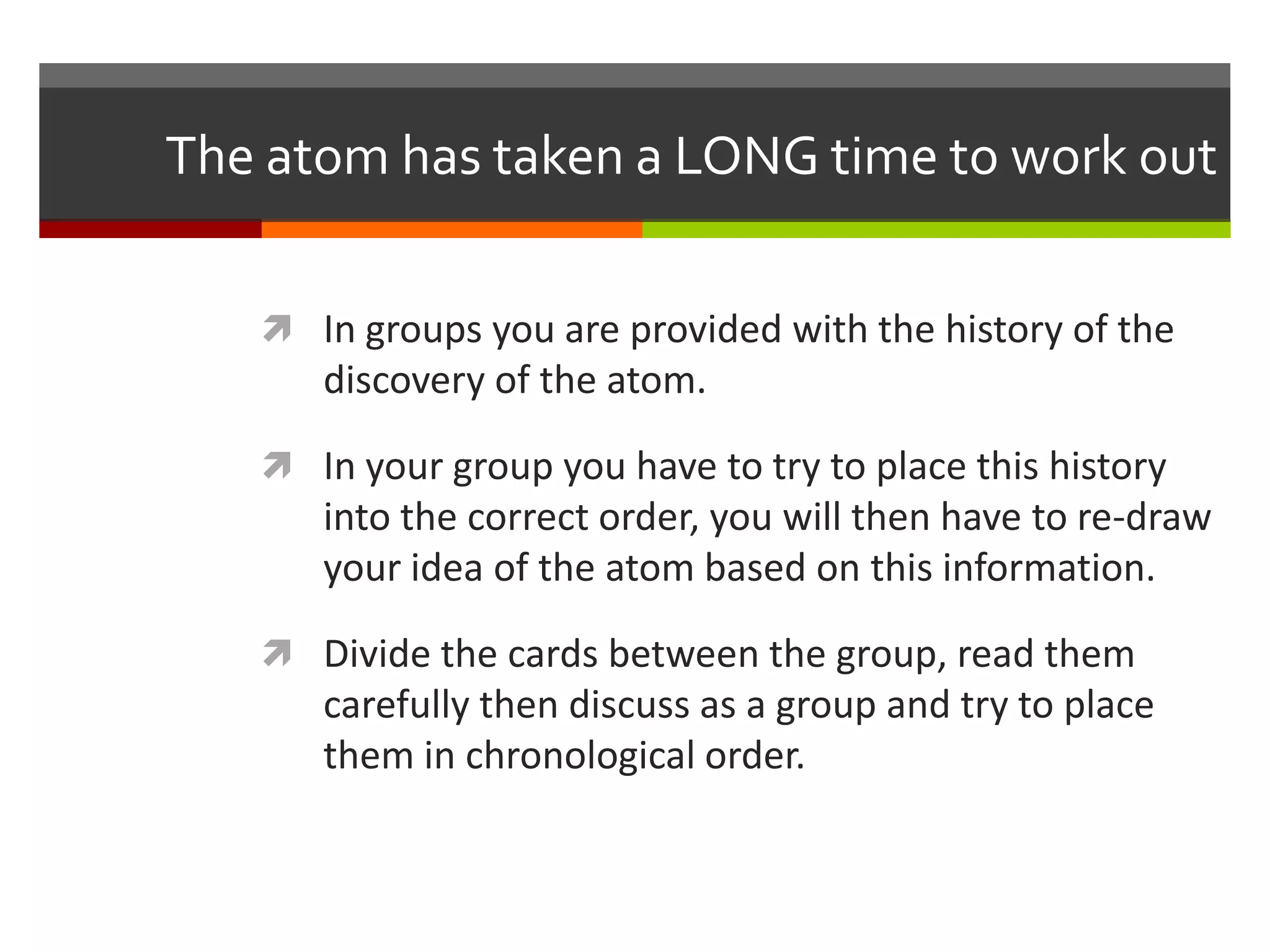 The atom has taken a LONG time to work out

In groups you are provided with the history of the discovery of the atom.

In your group you have to try to place this history into the correct order, you will then have to re-draw your idea of the atom based on this information.

Divide the cards between the group, read them carefully then discuss as a group and try to place them in chronological order.